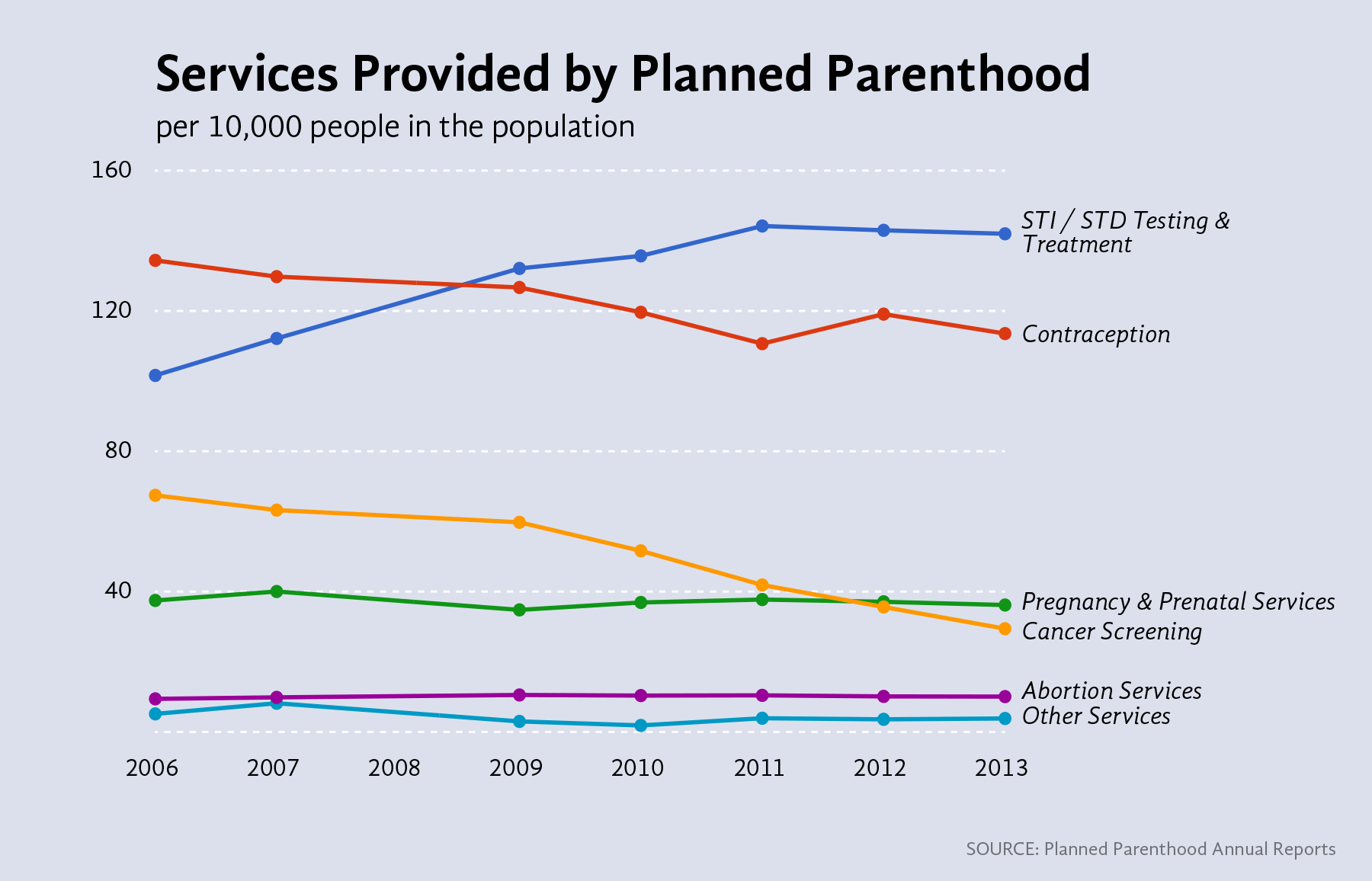 Services Provided by Planned Parenthood
per 10,000 people in the population

160
120
80
40

STI / STD Testing & Treatment
Contraception
Pregnancy & Prenatal Services
Cancer Screening
Abortion Services
Other Services

2006 2007 2008 2009 2010 2011 2012 2013

SOURCE: Planned Parenthood Annual Reports